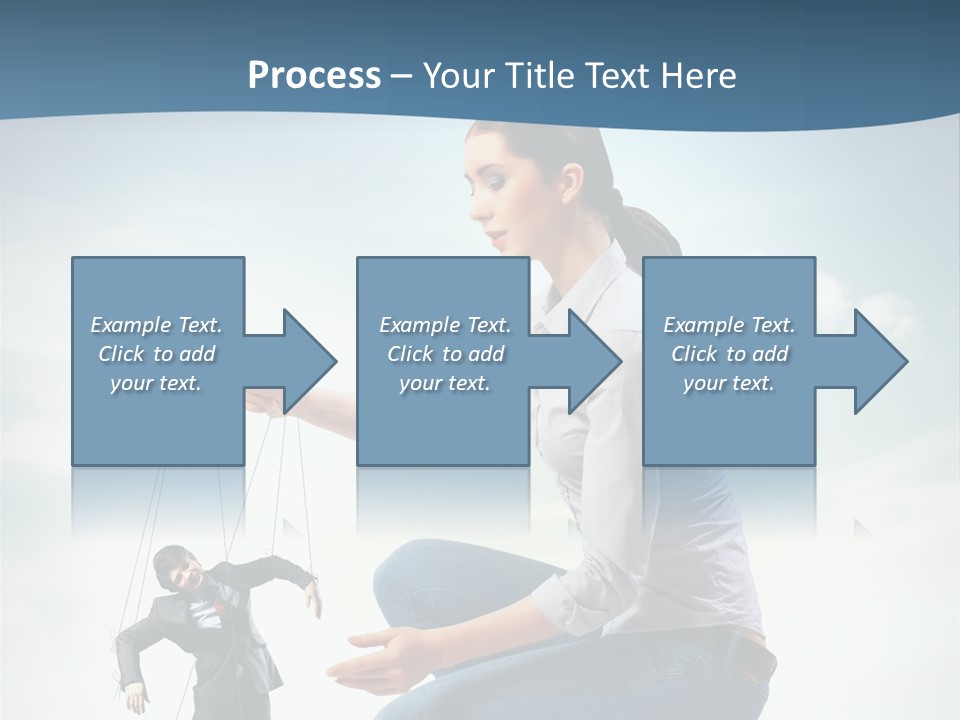 Process – Your Title Text Here

Example Text. Click to add your text.

Example Text. Click to add your text.

Example Text. Click to add your text.